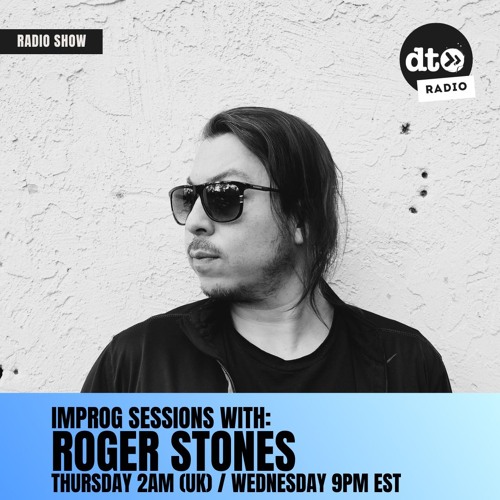 RADIO SHOW

dt

RADIO

IMPROG SESSIONS WITH:
ROGER STONES
THURSDAY 2AM (UK) / WEDNESDAY 9PM EST